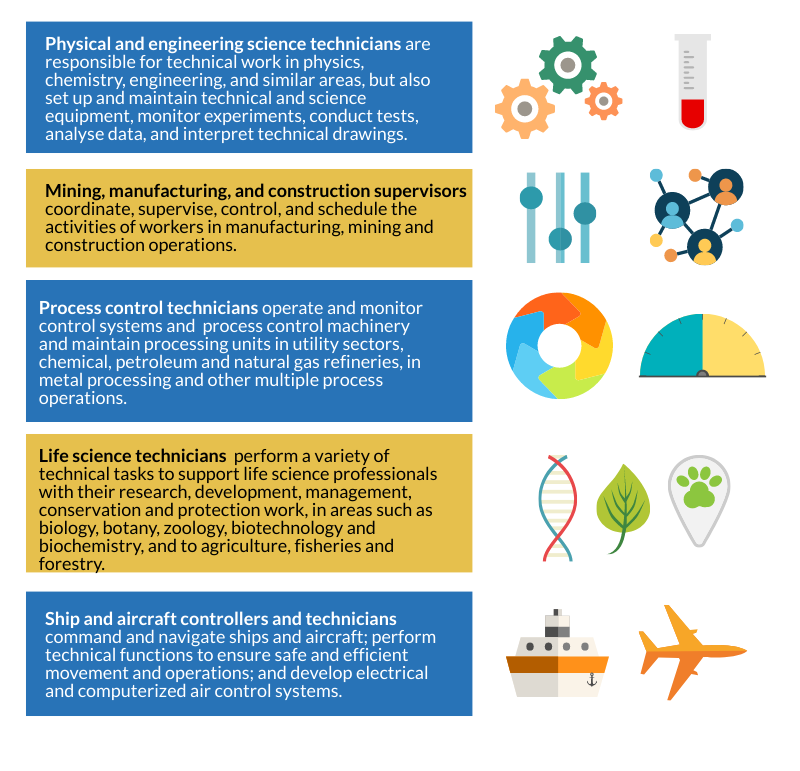 Physical and engineering science technicians are responsible for technical work in physics, chemistry, engineering, and similar areas, but also set up and maintain technical and science equipment, monitor experiments, conduct tests, analyse data, and interpret technical drawings.

Mining, manufacturing, and construction supervisors coordinate, supervise, control, and schedule the activities of workers in manufacturing, mining and construction operations.

Process control technicians operate and monitor control systems and process control machinery and maintain processing units in utility sectors, chemical, petroleum and natural gas refineries, in metal processing and other multiple process operations.

Life science technicians perform a variety of technical tasks to support life science professionals with their research, development, management, conservation and protection work, in areas such as biology, botany, zoology, biotechnology and biochemistry, and to agriculture, fisheries and forestry.

Ship and aircraft controllers and technicians command and navigate ships and aircraft; perform technical functions to ensure safe and efficient movement and operations; and develop electrical and computerized air control systems.